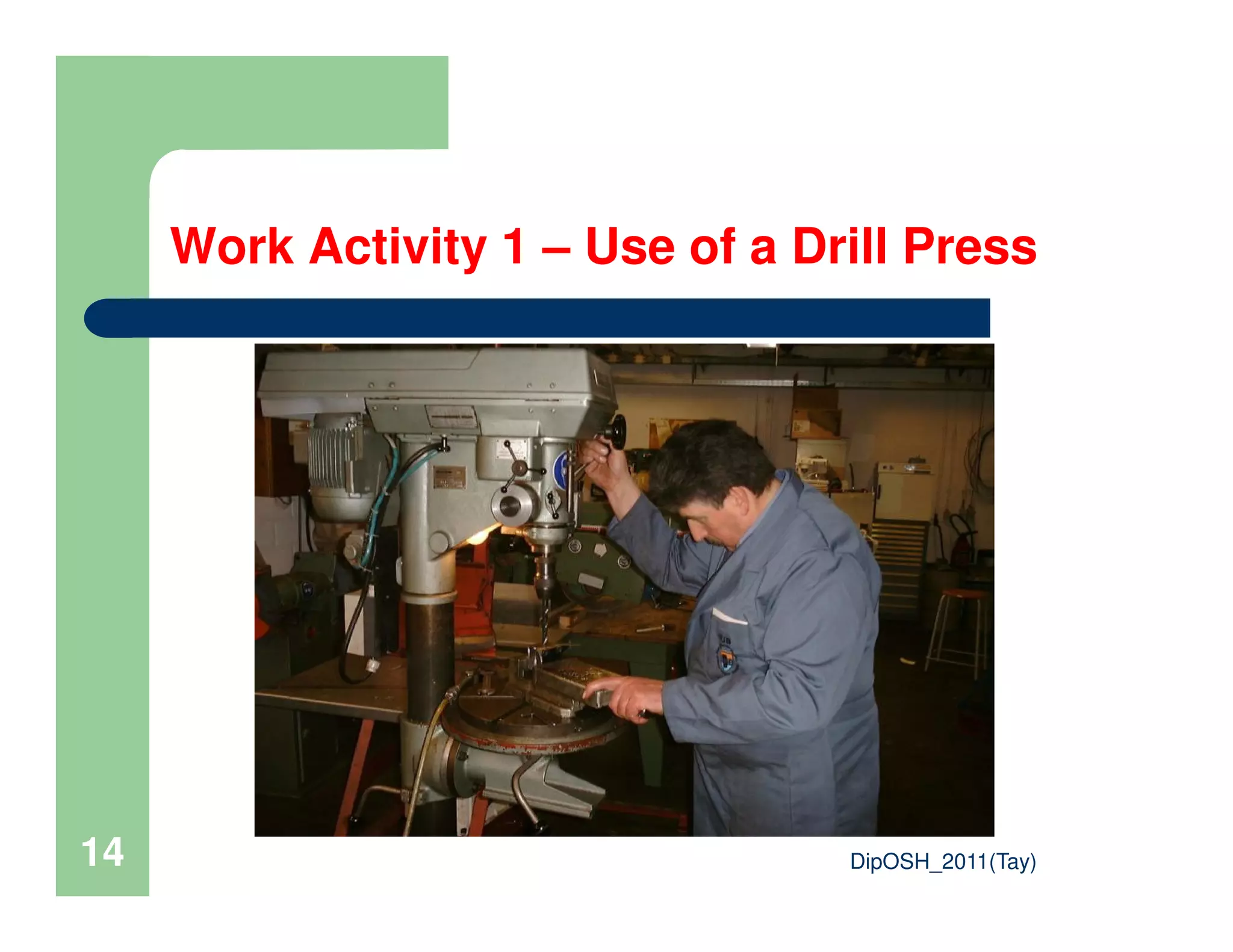 Work Activity 1 – Use of a Drill Press

14

DipOSH_2011(Tay)